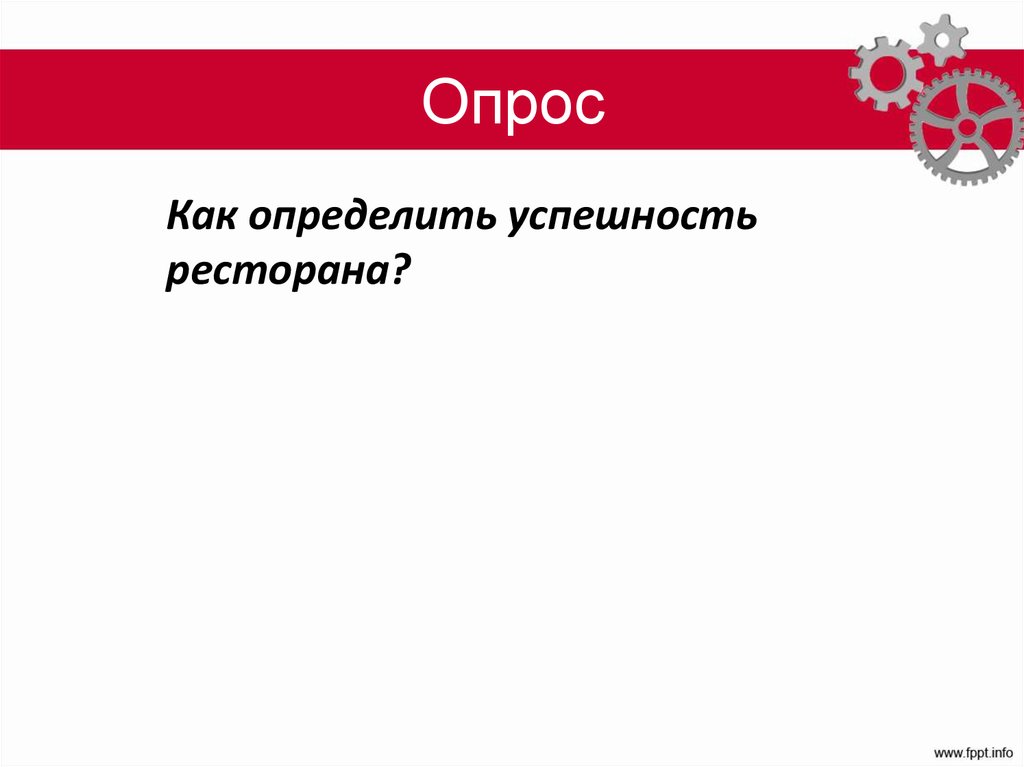 Опрос

Как определить успешность ресторана?

www.fppt.info